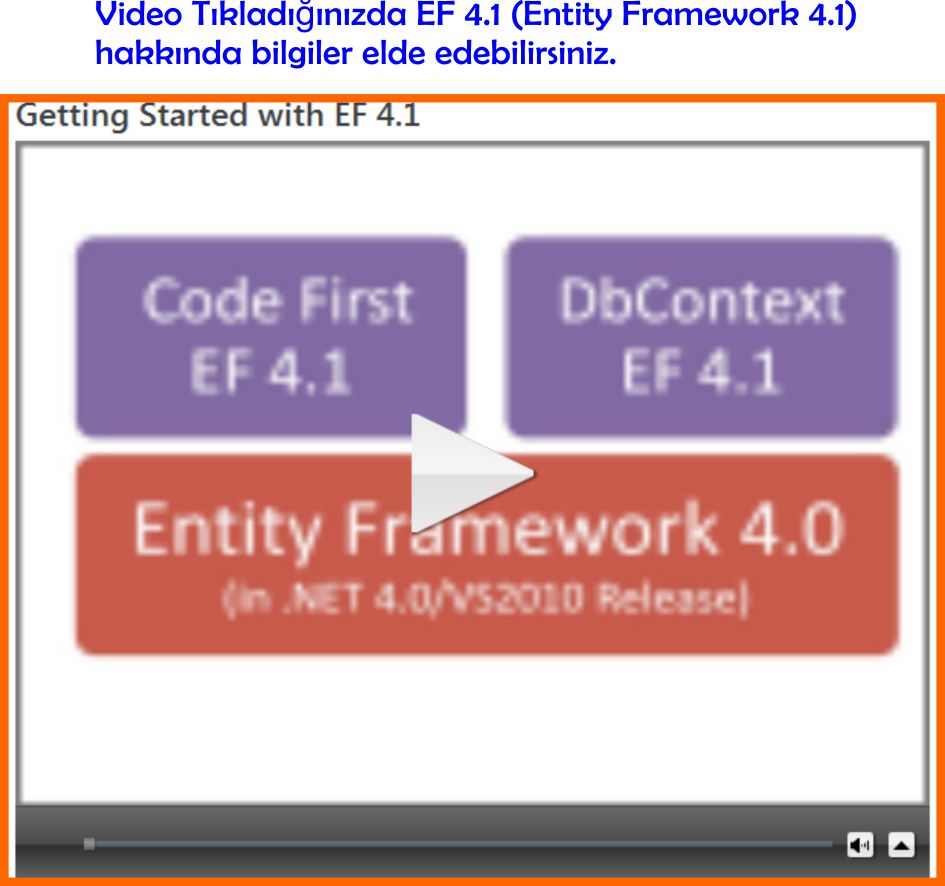 Video Tıkladığınızda EF 4.1 (Entity Framework 4.1) hakkında bilgiler elde edebilirsiniz.

Getting Started with EF 4.1

Code First
EF 4.1

DbContext
EF 4.1

Entity Framework 4.0
(in .NET 4.0/VS2010 Release)